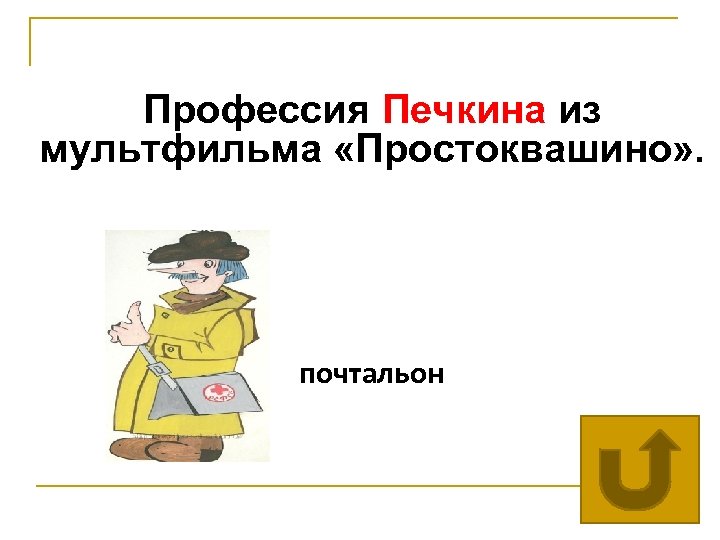 Профессия Печкина из мультфильма «Простоквашино».

почтальон